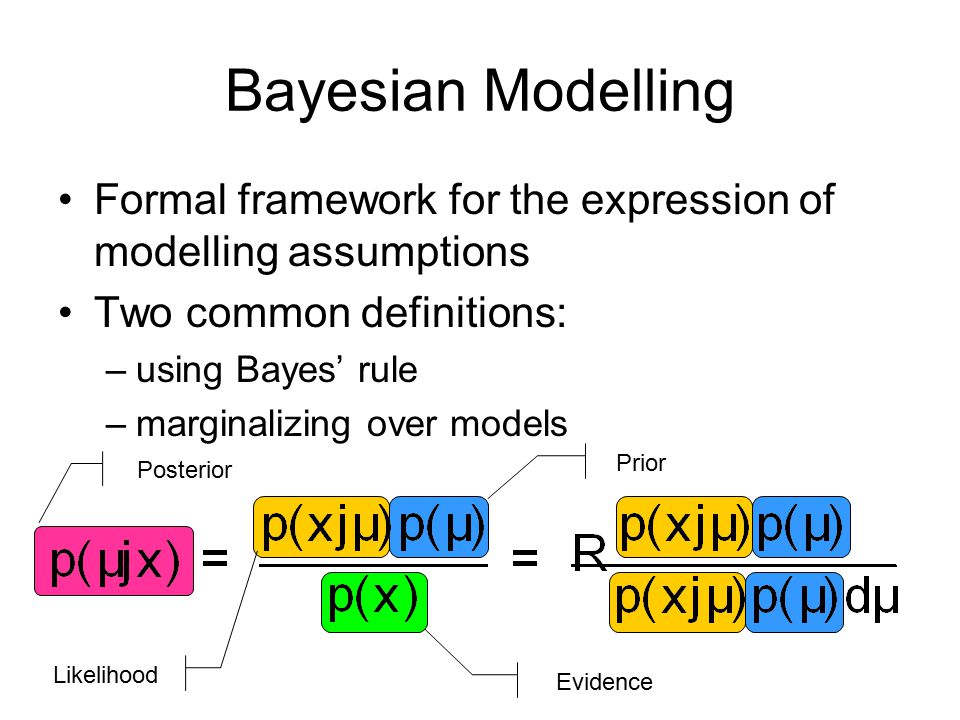 Bayesian Modelling

• Formal framework for the expression of modelling assumptions
• Two common definitions:
– using Bayes' rule
– marginalizing over models

Posterior

Prior

$p(\mu j x) = \frac{p(x j \mu) p(\mu)}{p(x)} = \frac{p(x j \mu) p(\mu)}{R\, p(x j \mu) p(\mu) d\mu}$

Likelihood

Evidence